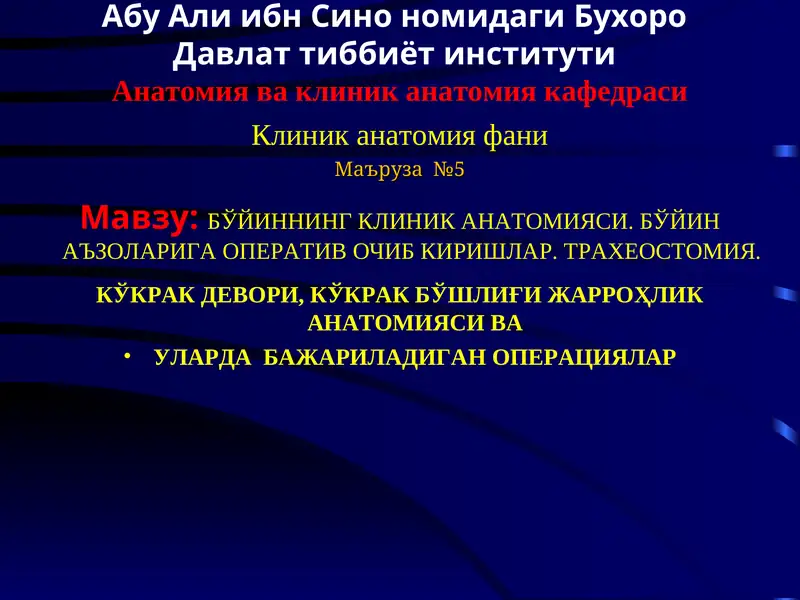 Абу Али ибн Сино номидаги Бухоро Давлат тиббиёт институти

Анатомия ва клиник анатомия кафедраси

Клиник анатомия фани

Маъруза №5

Мавзу: БЎЙИННИНГ КЛИНИК АНАТОМИЯСИ. БЎЙИН АЪЗОЛАРИГА ОПЕРАТИВ ОЧИБ КИРИШЛАР. ТРАХЕОСТОМИЯ.

КЎКРАК ДЕВОРИ, КЎКРАК БЎШЛИҒИ ЖАРРОҲЛИК АНАТОМИЯСИ ВА

• УЛАРДА БАЖАРИЛАДИГАН ОПЕРАЦИЯЛАР